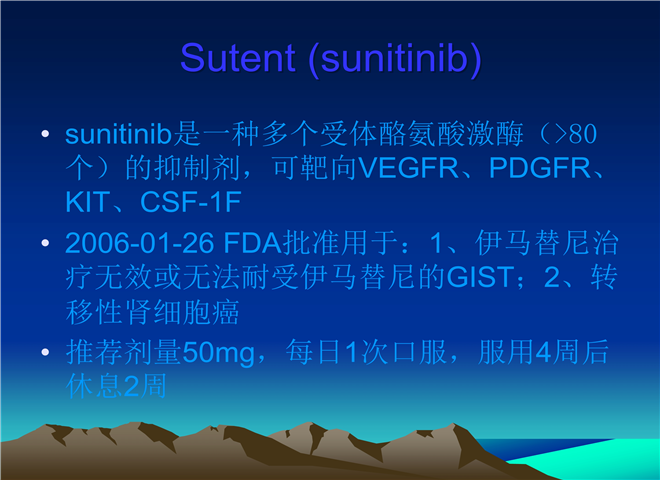 Sutent (sunitinib)

• sunitinib是一种多个受体酪氨酸激酶（>80个）的抑制剂，可靶向VEGFR、PDGFR、KIT、CSF-1F

• 2006-01-26 FDA批准用于：1、伊马替尼治疗无效或无法耐受伊马替尼的GIST；2、转移性肾细胞癌

• 推荐剂量50mg，每日1次口服，服用4周后休息2周